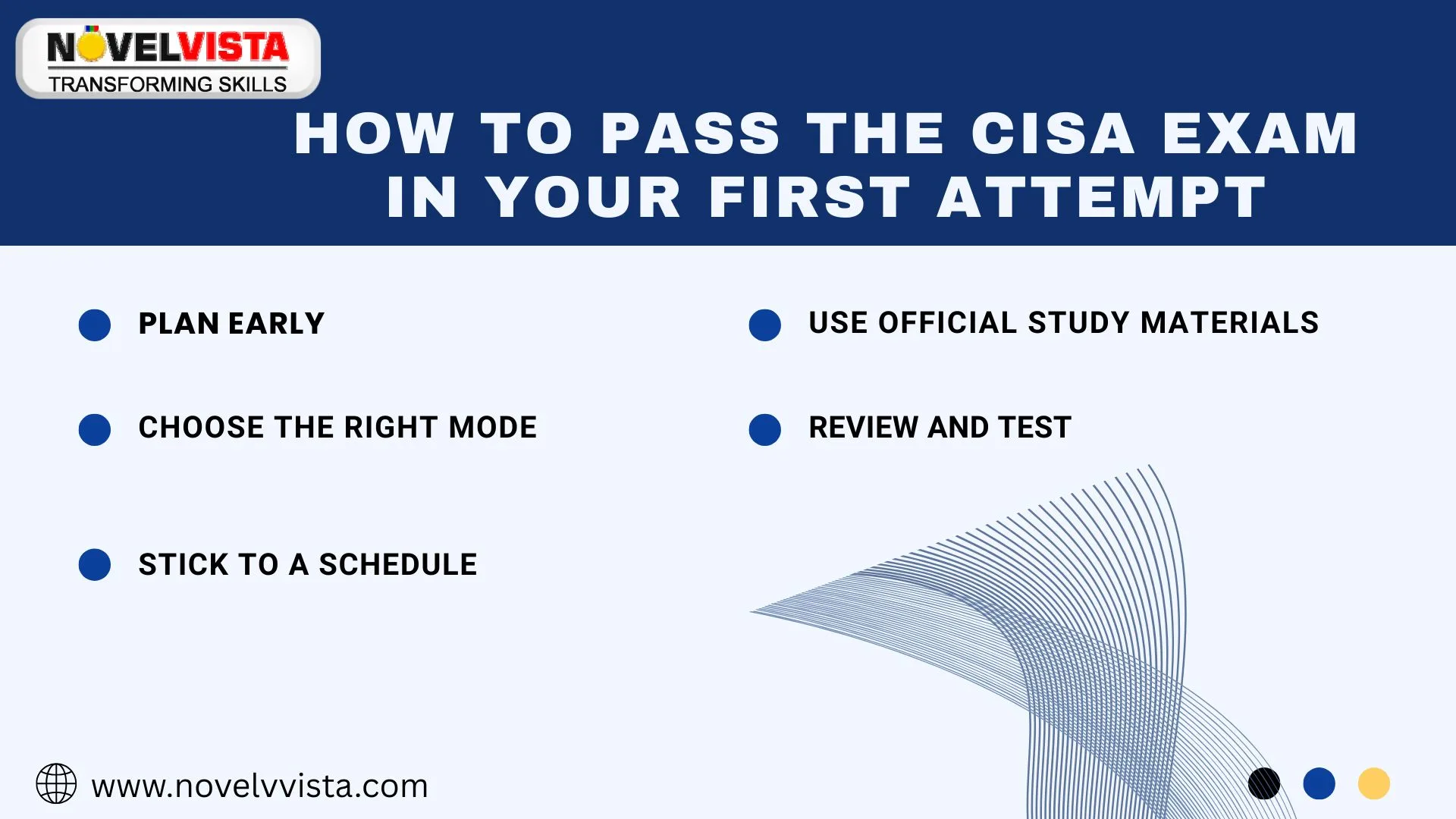 NOVELVISTA
TRANSFORMING SKILLS

HOW TO PASS THE CISA EXAM IN YOUR FIRST ATTEMPT

PLAN EARLY

CHOOSE THE RIGHT MODE

STICK TO A SCHEDULE

USE OFFICIAL STUDY MATERIALS

REVIEW AND TEST

www.novelvvista.com